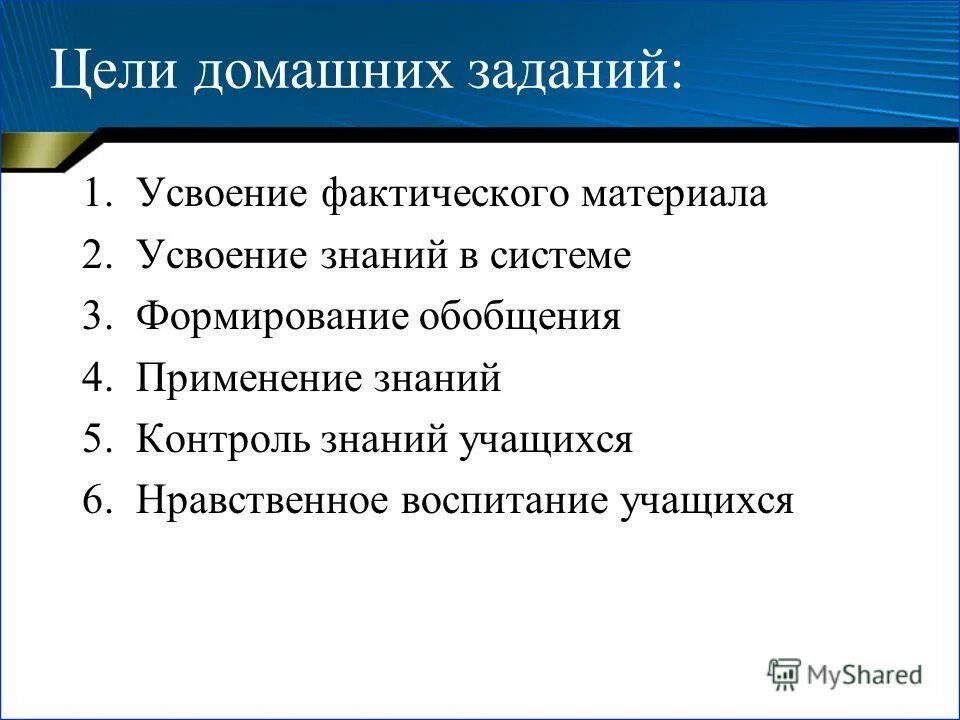 Цели домашних заданий:

1. Усвоение фактического материала
2. Усвоение знаний в системе
3. Формирование обобщения
4. Применение знаний
5. Контроль знаний учащихся
6. Нравственное воспитание учащихся

MyShared